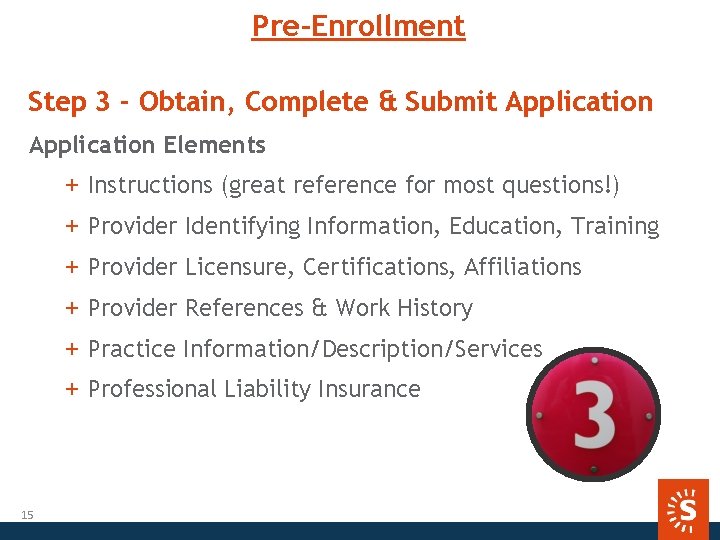 Pre-Enrollment

Step 3 - Obtain, Complete & Submit Application

Application Elements

+ Instructions (great reference for most questions!)

+ Provider Identifying Information, Education, Training

+ Provider Licensure, Certifications, Affiliations

+ Provider References & Work History

+ Practice Information/Description/Services

+ Professional Liability Insurance

3

15

S